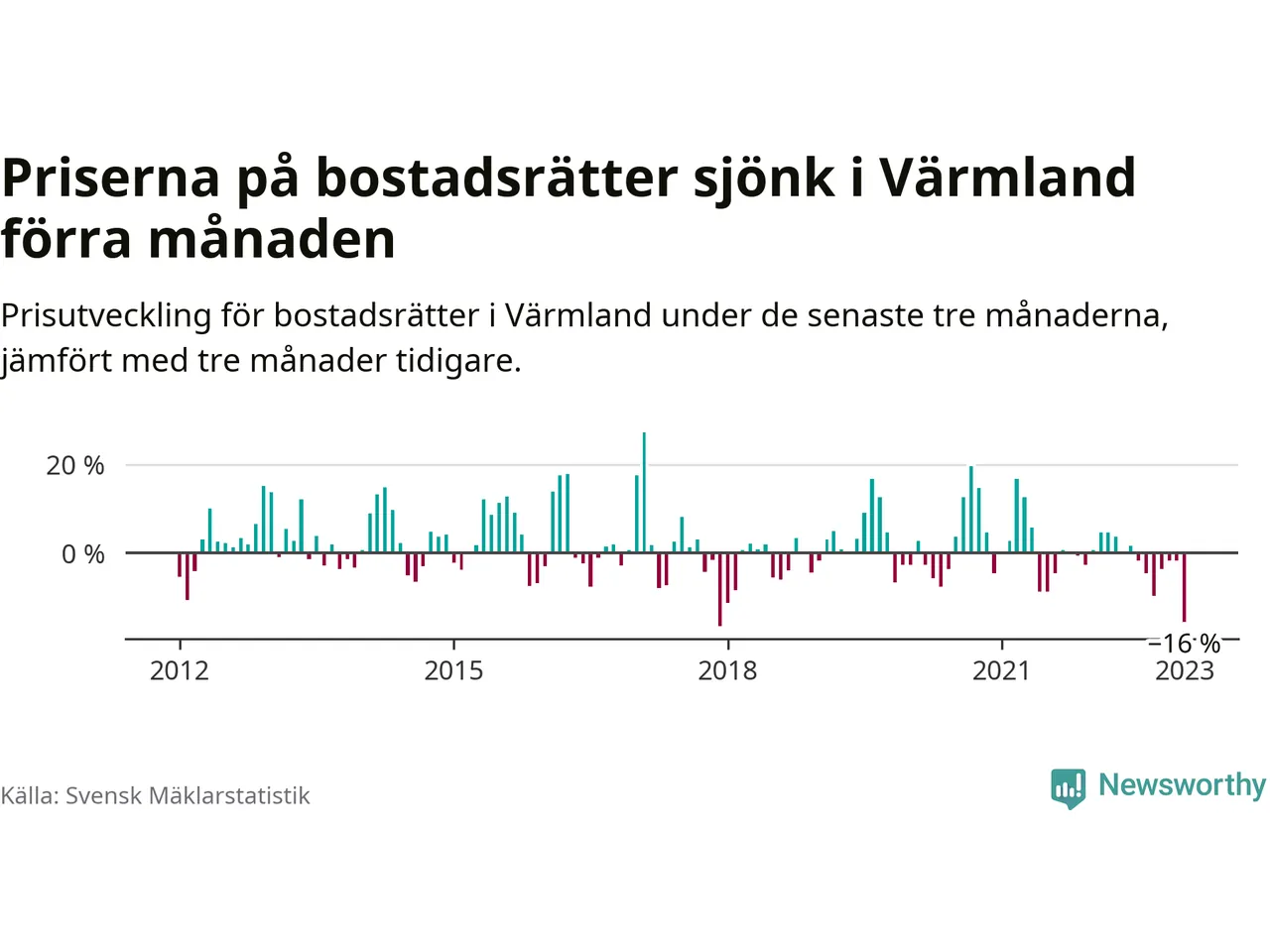 Priserna på bostadsrätter sjönk i Värmland förra månaden

Prisutveckling för bostadsrätter i Värmland under de senaste tre månaderna, jämfört med tre månader tidigare.

20 %
0 %
−16 %
2012
2015
2018
2021
2023

Källa: Svensk Mäklarstatistik

Newsworthy